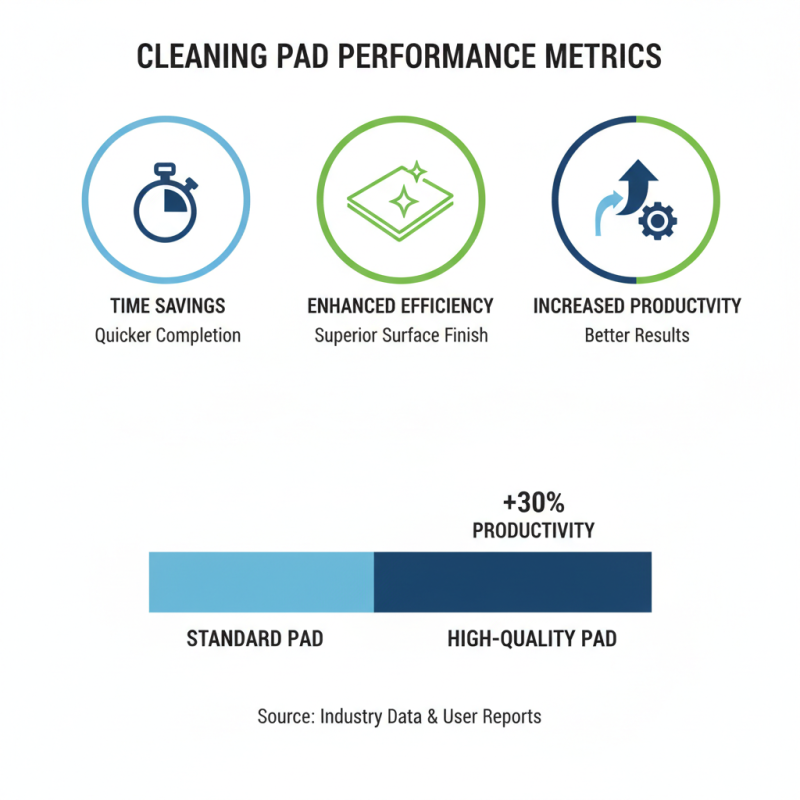 CLEANING PAD PERFORMANCE METRICS

TIME SAVINGS
Quicker Completion

ENHANCED EFFICIENCY
Superior Surface Finish

INCREASED PRODUCTVITY
Better Results

+30%
PRODUCTIVITY

STANDARD PAD

HIGH-QUALITY PAD

Source: Industry Data & User Reports